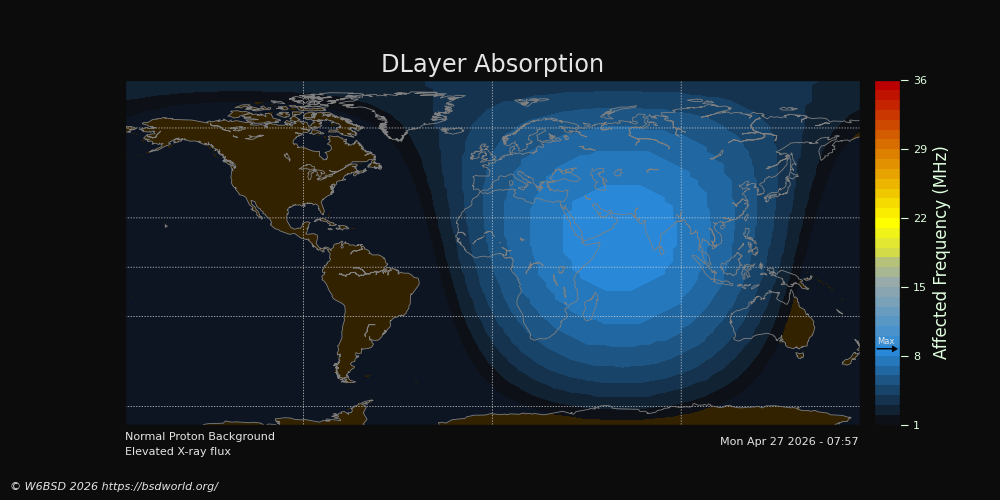 DLayer Absorption

36
29
22
15
Max
8
1

Affected Frequency (MHz)

Normal Proton Background
Elevated X-ray flux

Mon Apr 27 2026 - 07:57

© W6BSD 2026 https://bsdworld.org/